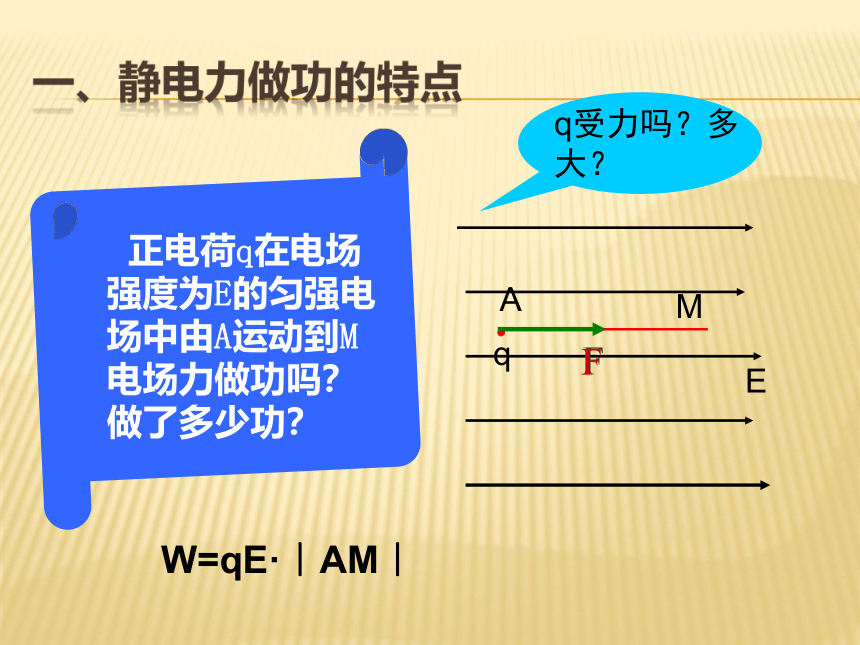 一、静电力做功的特点

q受力吗？多大？

正电荷q在电场强度为E的匀强电场中由A运动到M电场力做功吗?做了多少功?

A

M

q

F

E

W=qE·｜AM｜